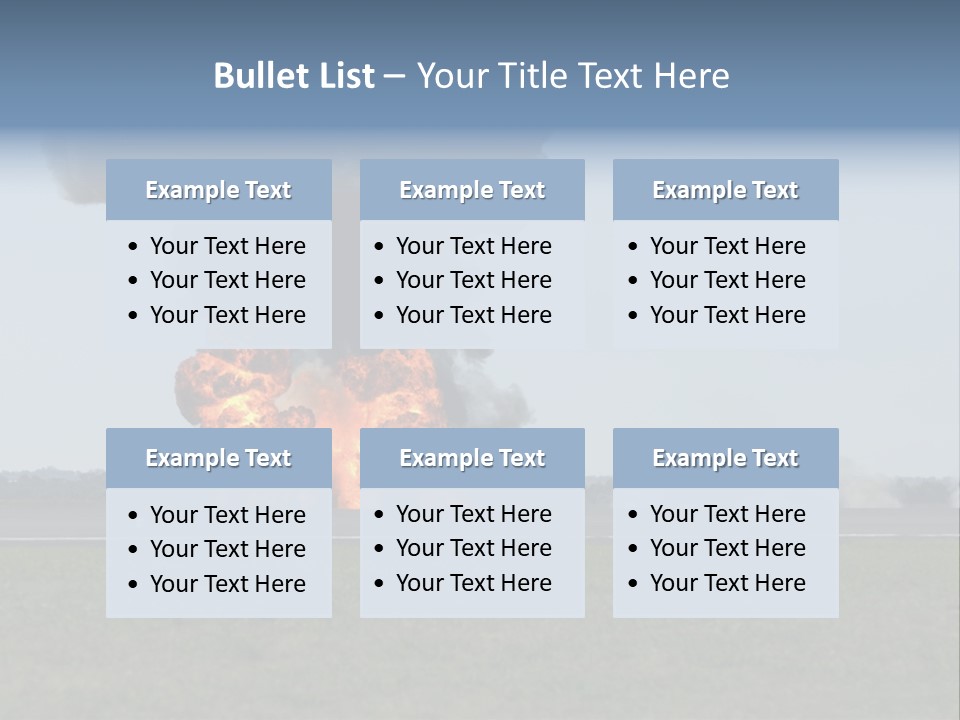 Bullet List – Your Title Text Here

Example Text
• Your Text Here
• Your Text Here
• Your Text Here

Example Text
• Your Text Here
• Your Text Here
• Your Text Here

Example Text
• Your Text Here
• Your Text Here
• Your Text Here

Example Text
• Your Text Here
• Your Text Here
• Your Text Here

Example Text
• Your Text Here
• Your Text Here
• Your Text Here

Example Text
• Your Text Here
• Your Text Here
• Your Text Here